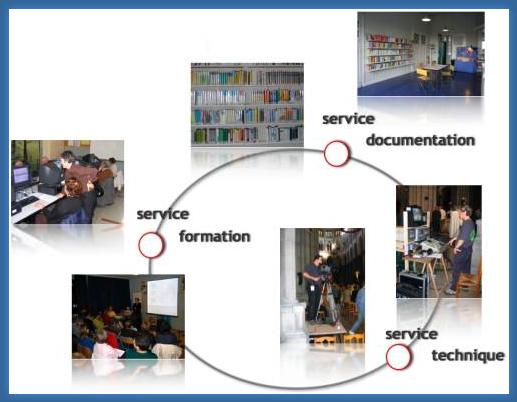 service
documentation

service
formation

service
technique